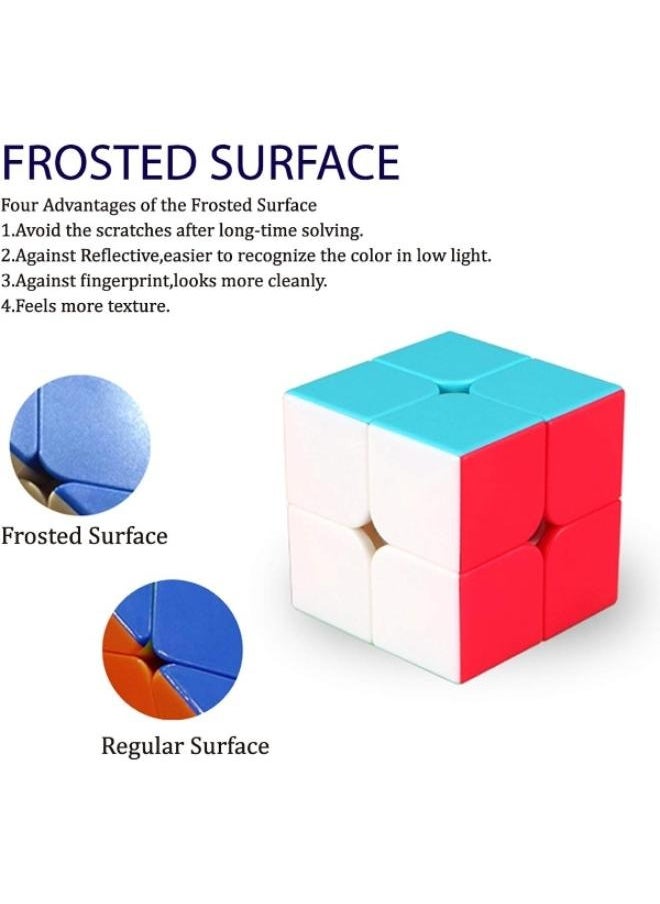 FROSTED SURFACE

Four Advantages of the Frosted Surface
1.Avoid the scratches after long-time solving.
2.Against Reflective,easier to recognize the color in low light.
3.Against fingerprint,looks more cleanly.
4.Feels more texture.

Frosted Surface

Regular Surface